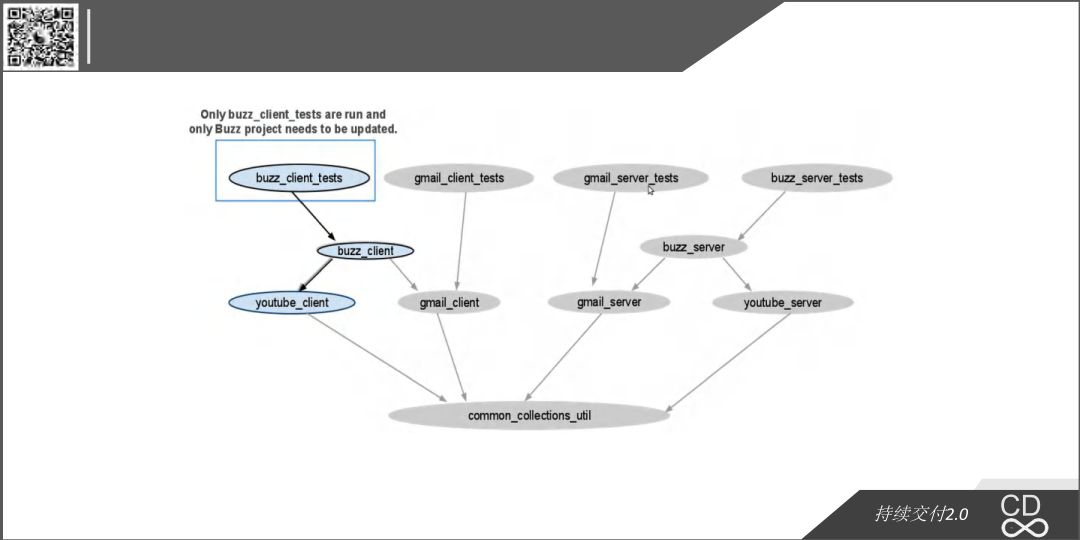 Only buzz_client_tests are run and only Buzz project needs to be updated.

buzz_client_tests

gmail_client_tests

gmail_server_tests

buzz_server_tests

buzz_client

buzz_server

youtube_client

gmail_client

gmail_server

youtube_server

common_collections_util

持续交付2.0

CD